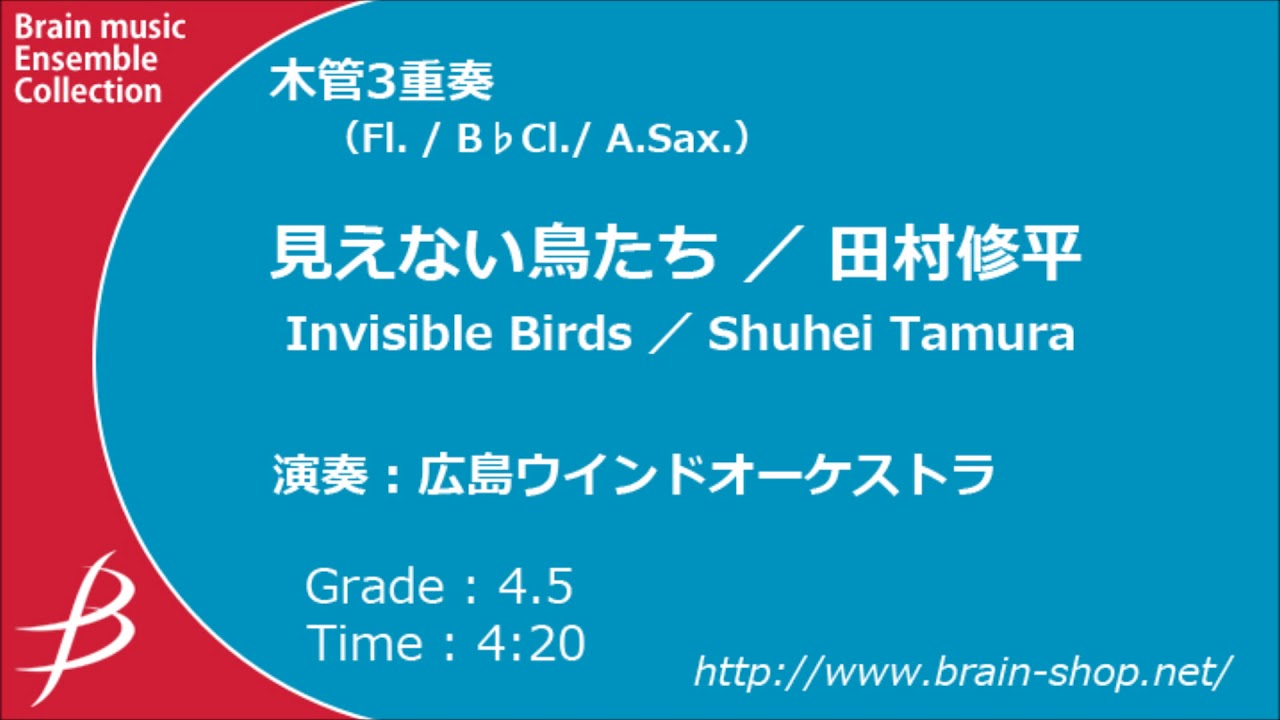 Brain music Ensemble Collection

木管3重奏
（Fl. / B♭Cl./ A.Sax.）

見えない鳥たち ／ 田村修平
Invisible Birds ／ Shuhei Tamura

演奏：広島ウインドオーケストラ

Grade : 4.5
Time : 4:20

http://www.brain-shop.net/